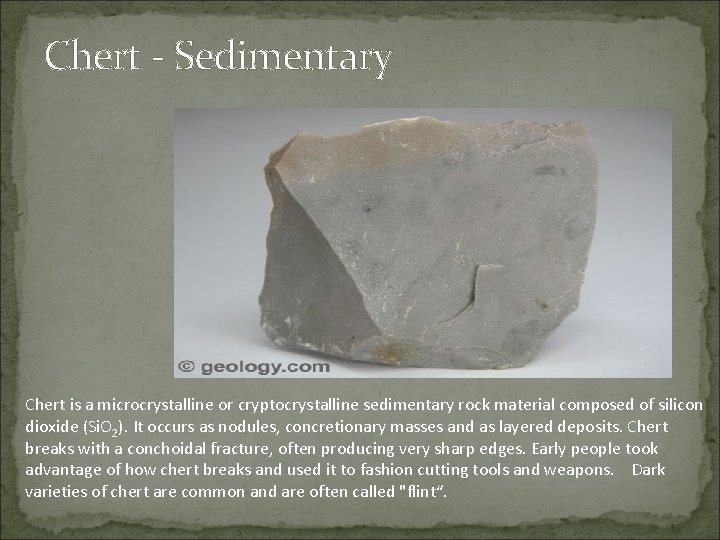 Chert - Sedimentary

© geology.com

Chert is a microcrystalline or cryptocrystalline sedimentary rock material composed of silicon dioxide ($SiO_2$). It occurs as nodules, concretionary masses and as layered deposits. Chert breaks with a conchoidal fracture, often producing very sharp edges. Early people took advantage of how chert breaks and used it to fashion cutting tools and weapons. Dark varieties of chert are common and are often called "flint“.